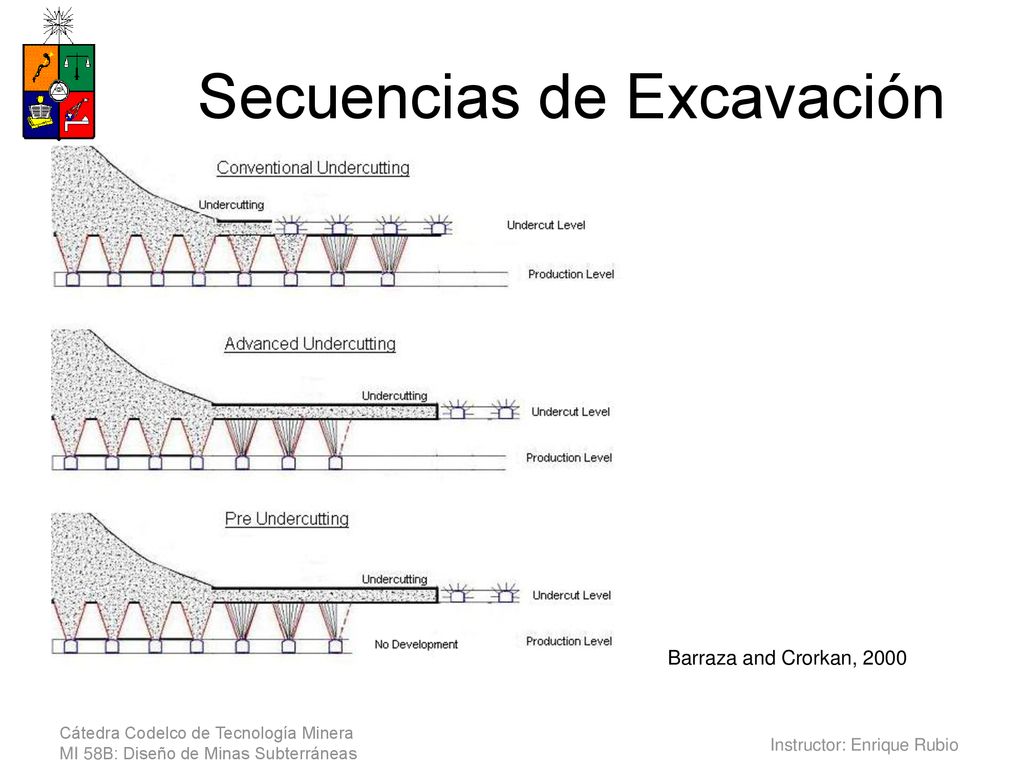 Secuencias de Excavación

Conventional Undercutting

Undercutting

Undercut Level

Production Level

Advanced Undercutting

Undercutting

Undercut Level

Production Level

Pre Undercutting

Undercutting

Undercut Level

No Development

Production Level

Barraza and Crorkan, 2000

Cátedra Codelco de Tecnología Minera
MI 58B: Diseño de Minas Subterráneas

Instructor: Enrique Rubio